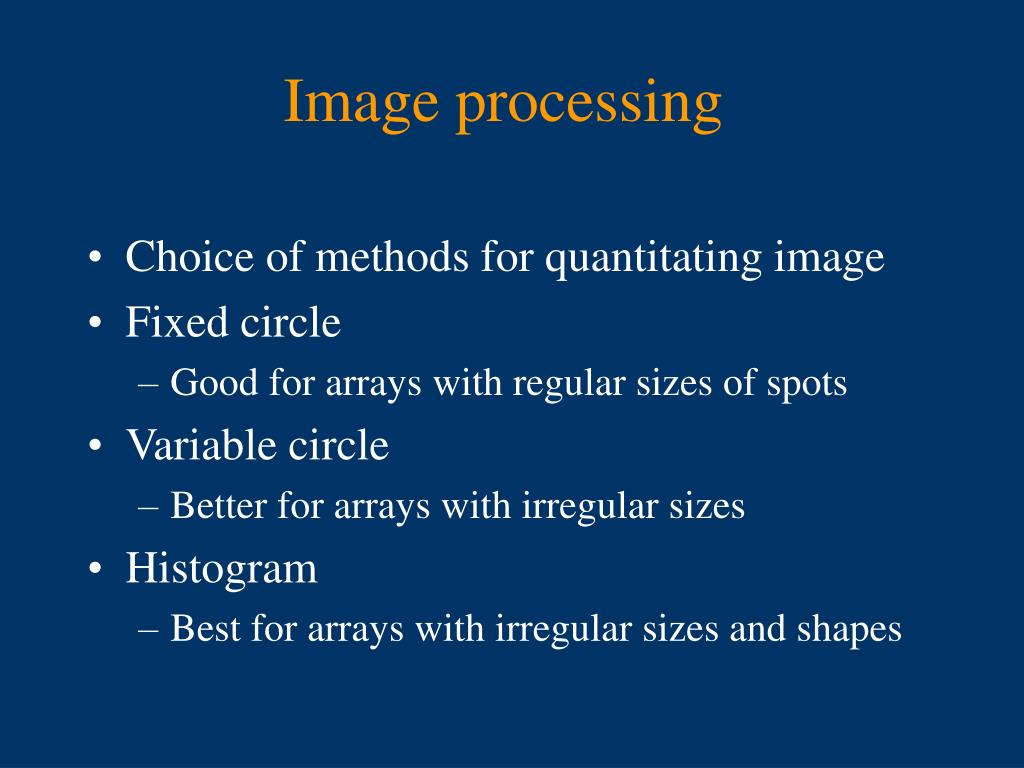 Image processing

• Choice of methods for quantitating image
• Fixed circle
– Good for arrays with regular sizes of spots
• Variable circle
– Better for arrays with irregular sizes
• Histogram
– Best for arrays with irregular sizes and shapes